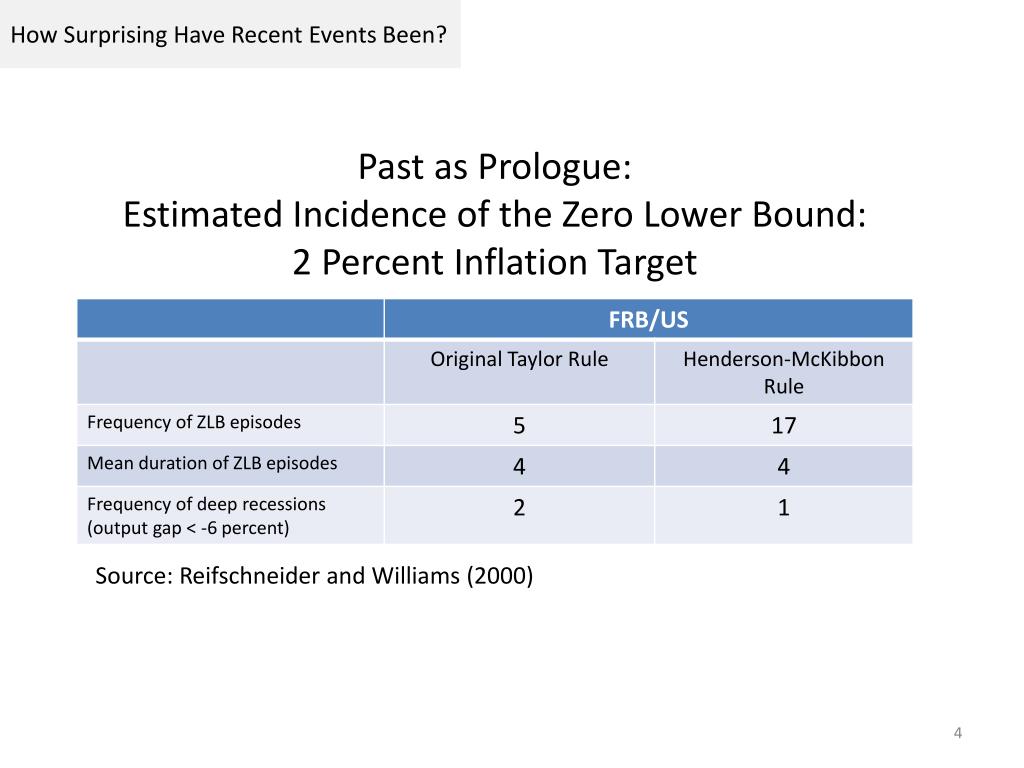 How Surprising Have Recent Events Been?

Past as Prologue:
Estimated Incidence of the Zero Lower Bound:
2 Percent Inflation Target

| | FRB/US | |
|---|---|---|
| | Original Taylor Rule | Henderson-McKibbon Rule |
| Frequency of ZLB episodes | 5 | 17 |
| Mean duration of ZLB episodes | 4 | 4 |
| Frequency of deep recessions (output gap < -6 percent) | 2 | 1 |

Source: Reifschneider and Williams (2000)

4